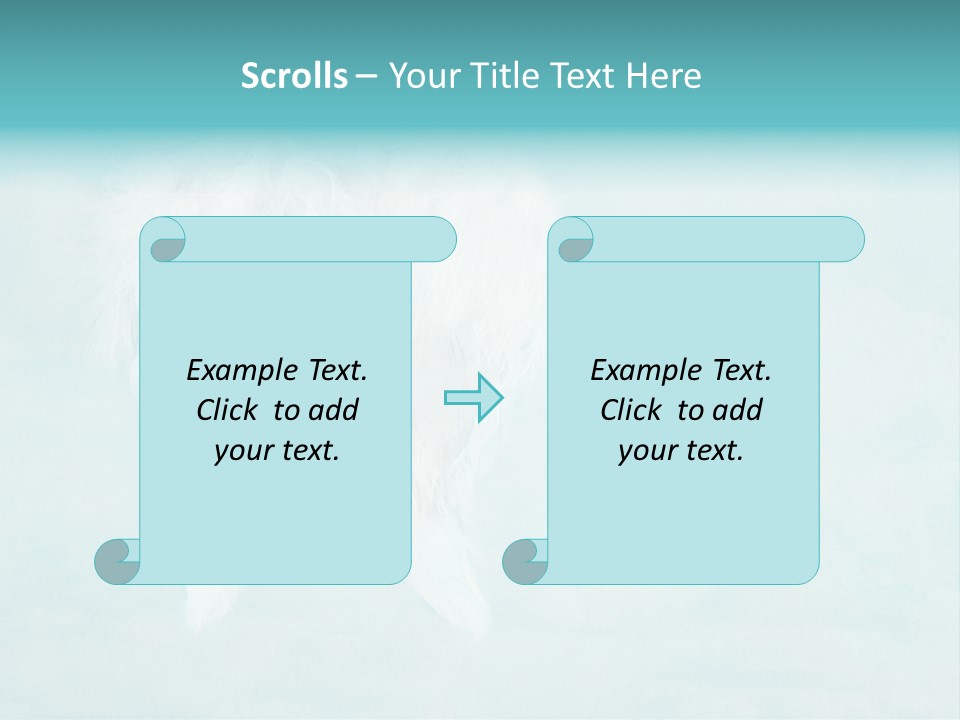 Scrolls – Your Title Text Here

Example Text. Click to add your text.

Example Text. Click to add your text.